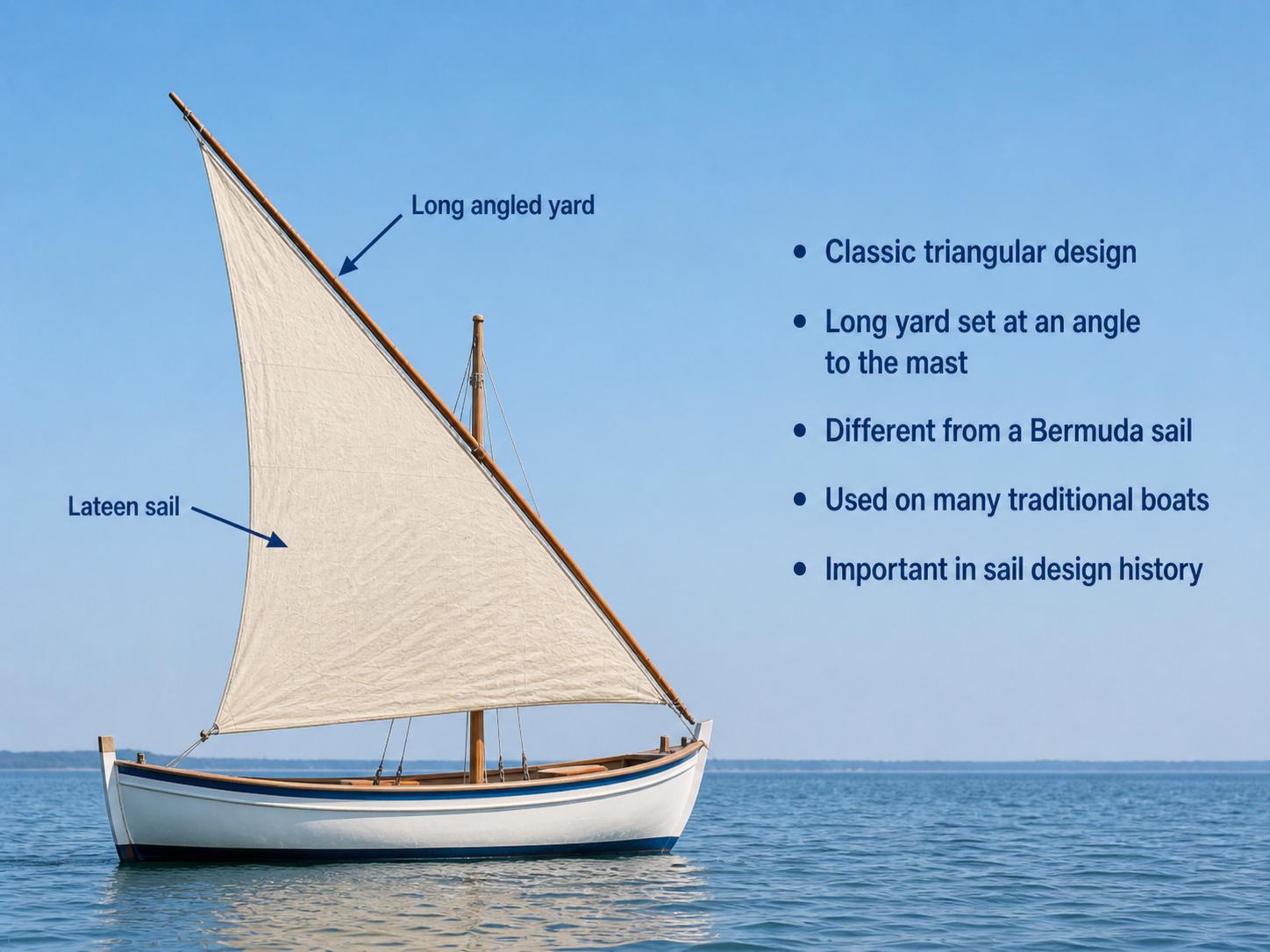 Long angled yard

Lateen sail

• Classic triangular design

• Long yard set at an angle to the mast

• Different from a Bermuda sail

• Used on many traditional boats

• Important in sail design history